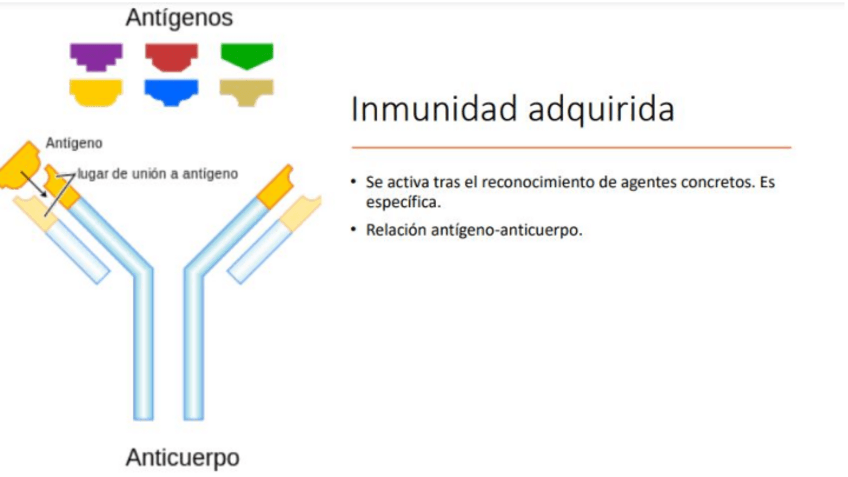 Antígenos

Antígeno

lugar de unión a antígeno

Anticuerpo

Inmunidad adquirida

• Se activa tras el reconocimiento de agentes concretos. Es específica.
• Relación antígeno-anticuerpo.